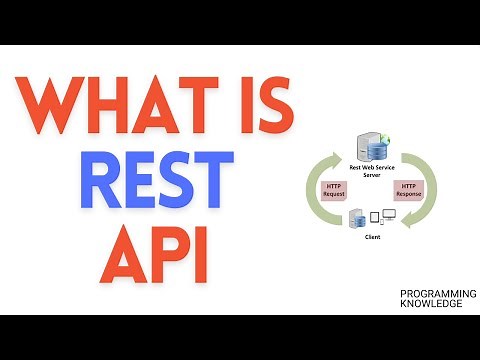 WHAT IS
REST
API

Rest Web Service Server

HTTP Request

HTTP Response

Client

PROGRAMMING KNOWLEDGE